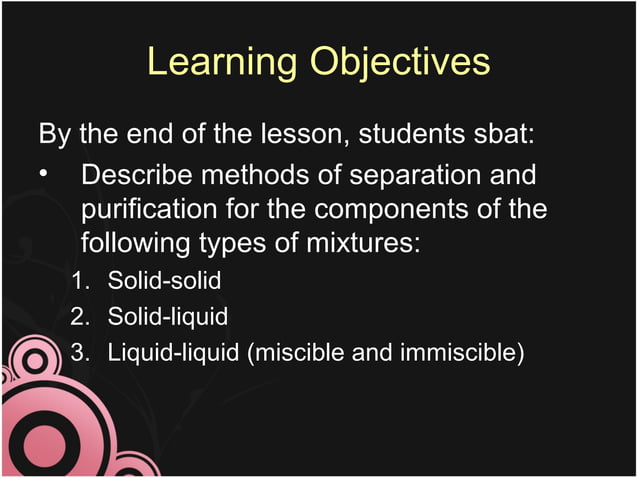 Learning Objectives

By the end of the lesson, students sbat:

• Describe methods of separation and purification for the components of the following types of mixtures:

1. Solid-solid
2. Solid-liquid
3. Liquid-liquid (miscible and immiscible)